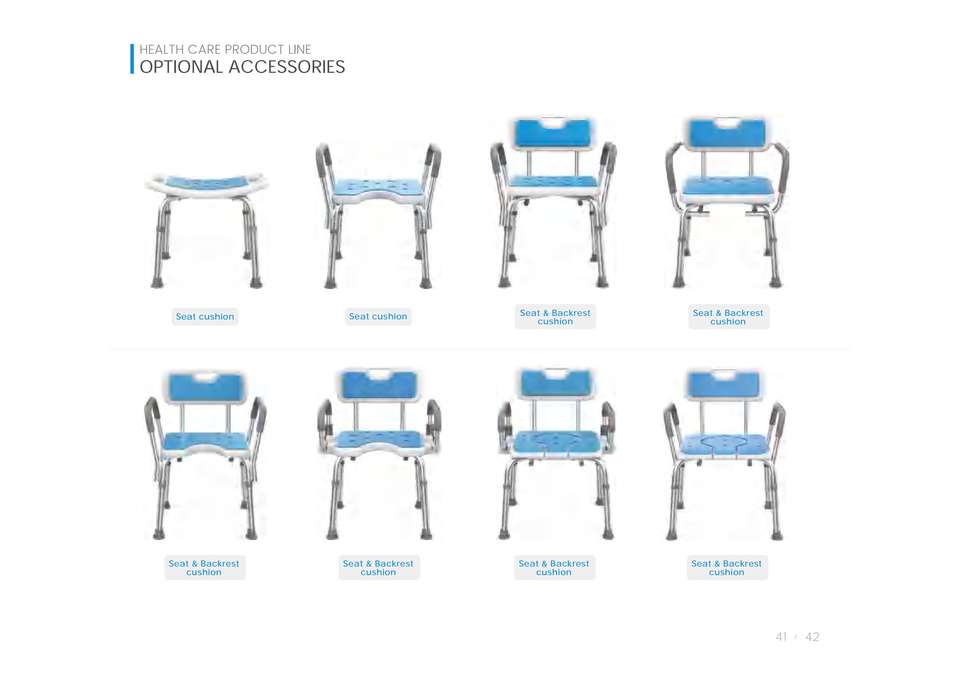 HEALTH CARE PRODUCT LINE
OPTIONAL ACCESSORIES

Seat cushion

Seat cushion

Seat & Backrest cushion

Seat & Backrest cushion

Seat & Backrest cushion

Seat & Backrest cushion

Seat & Backrest cushion

Seat & Backrest cushion

41 / 42